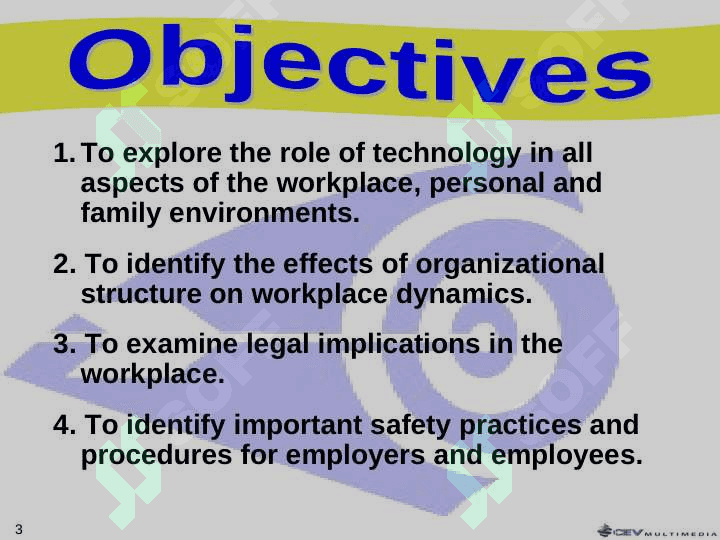 Objectives

1. To explore the role of technology in all aspects of the workplace, personal and family environments.

2. To identify the effects of organizational structure on workplace dynamics.

3. To examine legal implications in the workplace.

4. To identify important safety practices and procedures for employers and employees.

3

CEV MULTIMEDIA